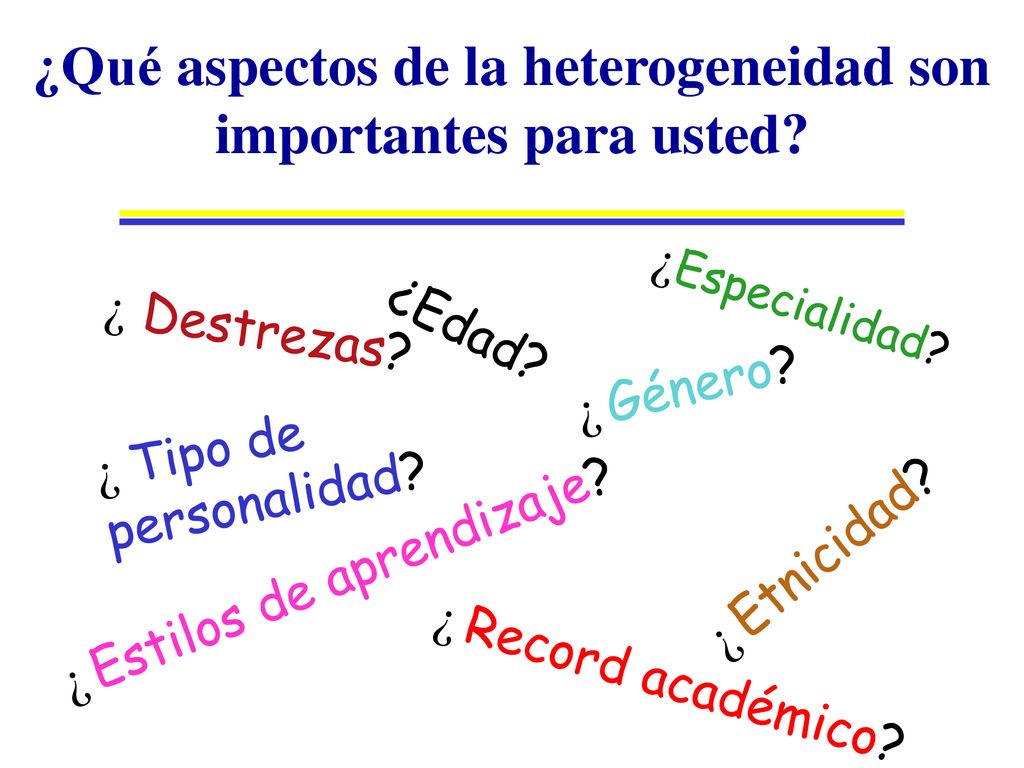 ¿Qué aspectos de la heterogeneidad son importantes para usted?

¿ Destrezas?

¿Edad?

¿Especialidad?

¿ Género?

¿ Tipo de personalidad?

¿Estilos de aprendizaje?

¿Etnicidad?

¿ Record académico?